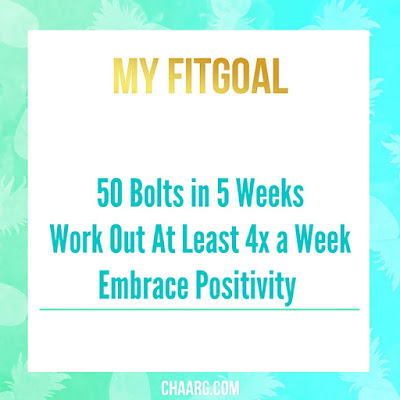 MY FITGOAL

50 Bolts in 5 Weeks
Work Out At Least 4x a Week
Embrace Positivity

CHAARG.COM